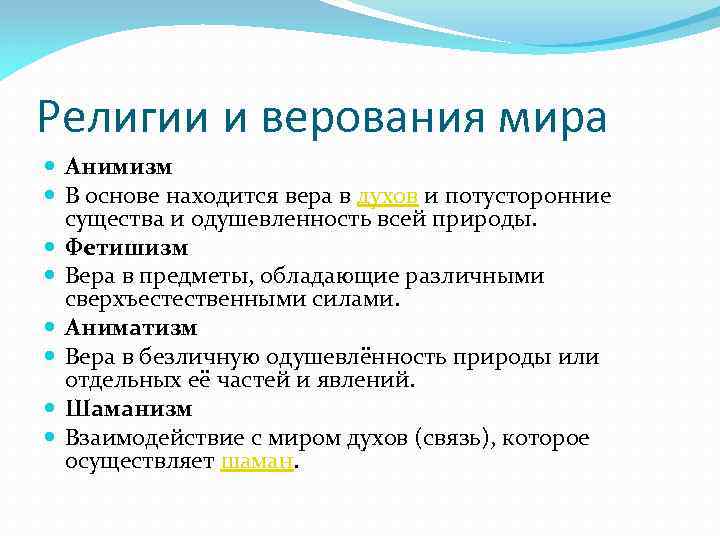 Религии и верования мира

Анимизм

В основе находится вера в духов и потусторонние существа и одушевленность всей природы.

Фетишизм

Вера в предметы, обладающие различными сверхъестественными силами.

Аниматизм

Вера в безличную одушевлённость природы или отдельных её частей и явлений.

Шаманизм

Взаимодействие с миром духов (связь), которое осуществляет шаман.